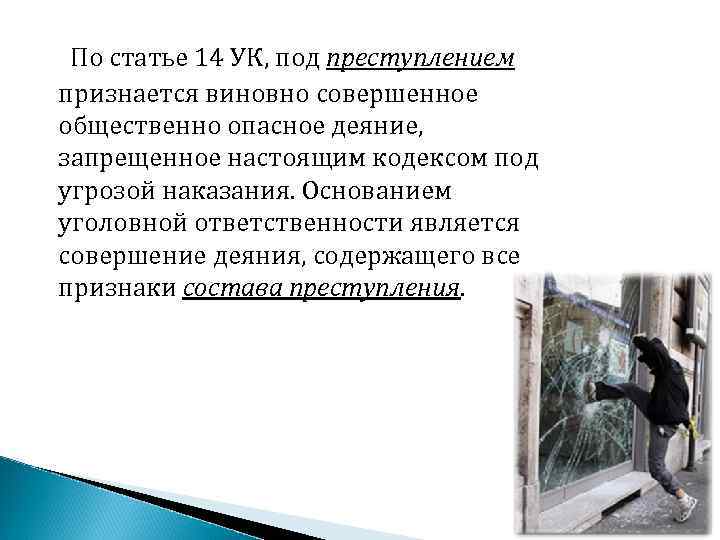 По статье 14 УК, под преступлением признается виновно совершенное общественно опасное деяние, запрещенное настоящим кодексом под угрозой наказания. Основанием уголовной ответственности является совершение деяния, содержащего все признаки состава преступления.